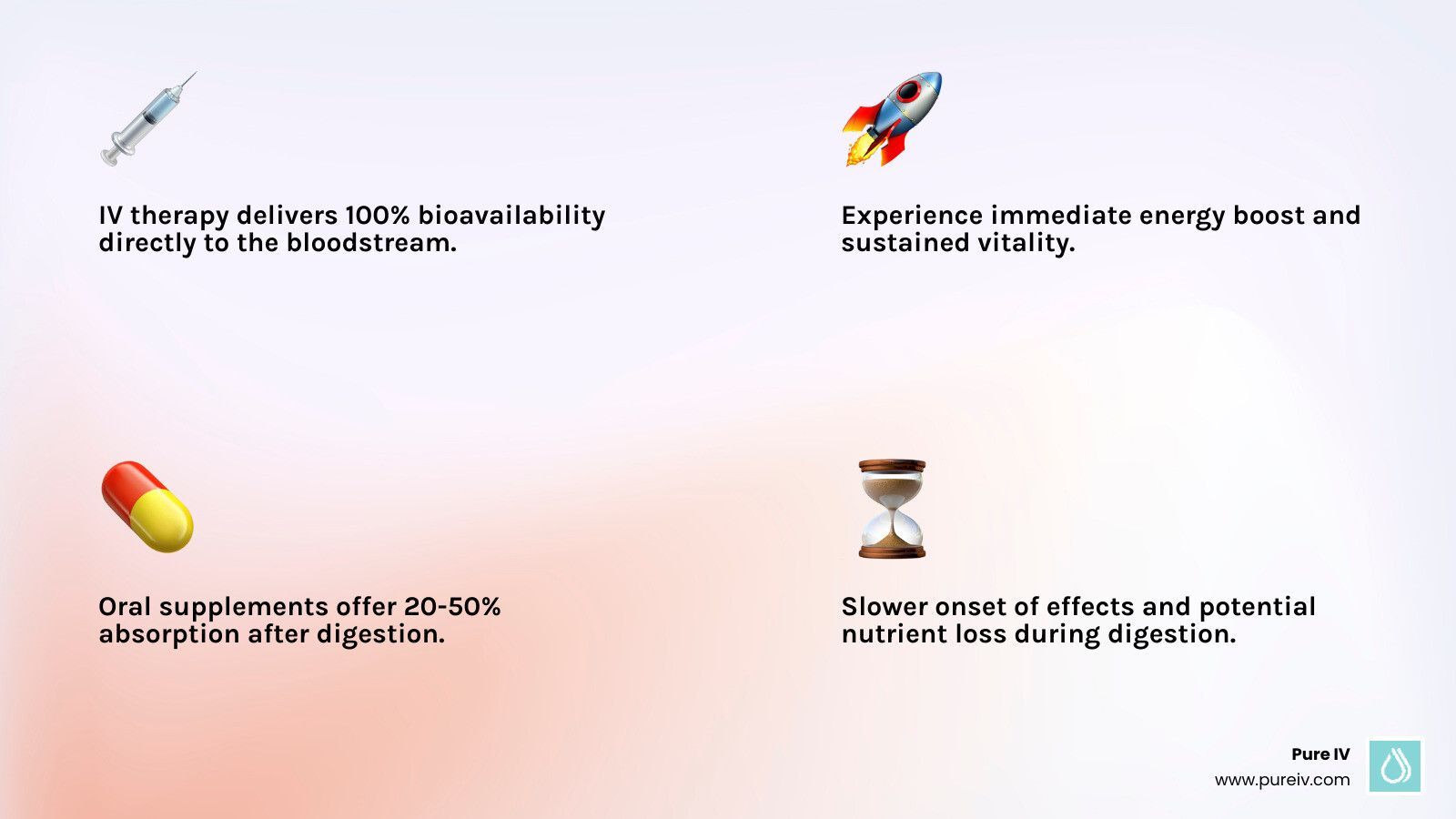 IV therapy delivers 100% bioavailability directly to the bloodstream.

Experience immediate energy boost and sustained vitality.

Oral supplements offer 20-50% absorption after digestion.

Slower onset of effects and potential nutrient loss during digestion.

Pure IV
www.pureiv.com